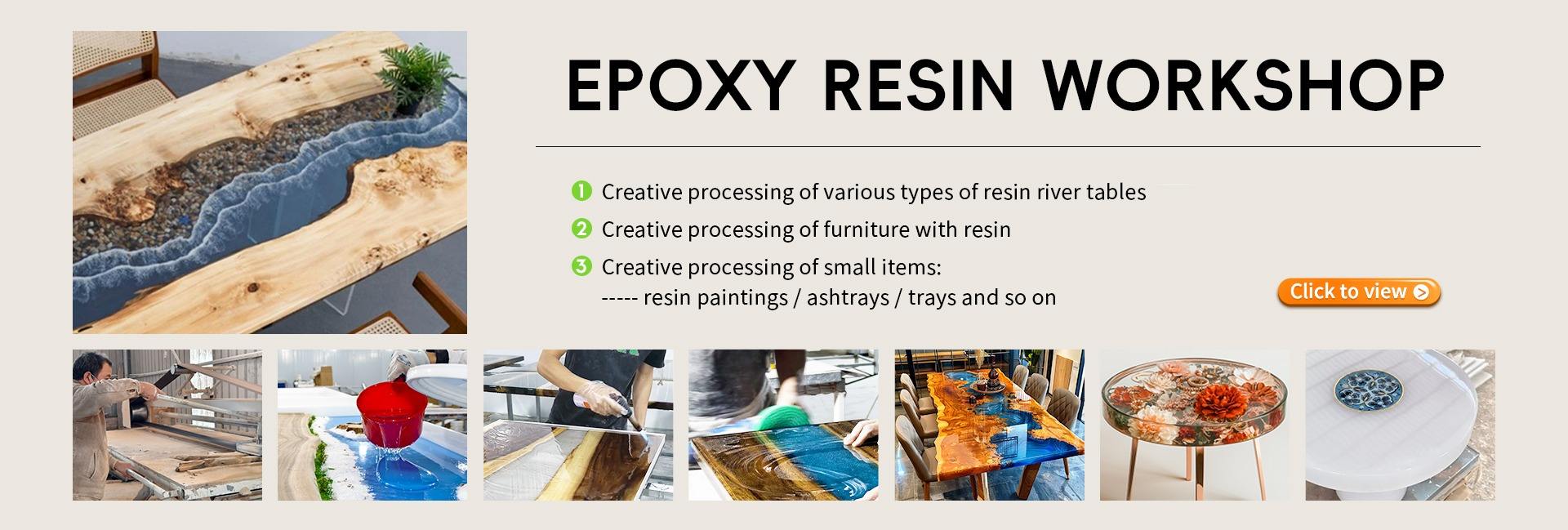 EPOXY RESIN WORKSHOP

1 Creative processing of various types of resin river tables

2 Creative processing of furniture with resin

3 Creative processing of small items:
----- resin paintings / ashtrays / trays and so on

Click to view